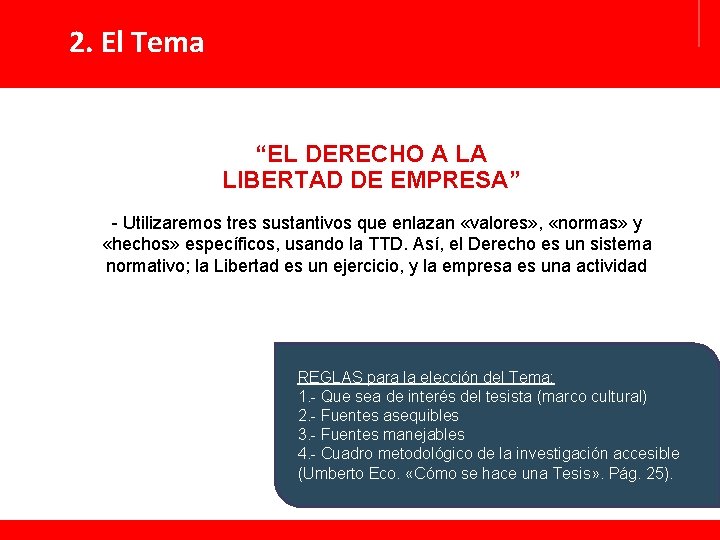 2. El Tema

“EL DERECHO A LA LIBERTAD DE EMPRESA”

- Utilizaremos tres sustantivos que enlazan «valores», «normas» y «hechos» específicos, usando la TTD. Así, el Derecho es un sistema normativo; la Libertad es un ejercicio, y la empresa es una actividad

REGLAS para la elección del Tema:
1.- Que sea de interés del tesista (marco cultural)
2.- Fuentes asequibles
3.- Fuentes manejables
4.- Cuadro metodológico de la investigación accesible (Umberto Eco. «Cómo se hace una Tesis». Pág. 25).